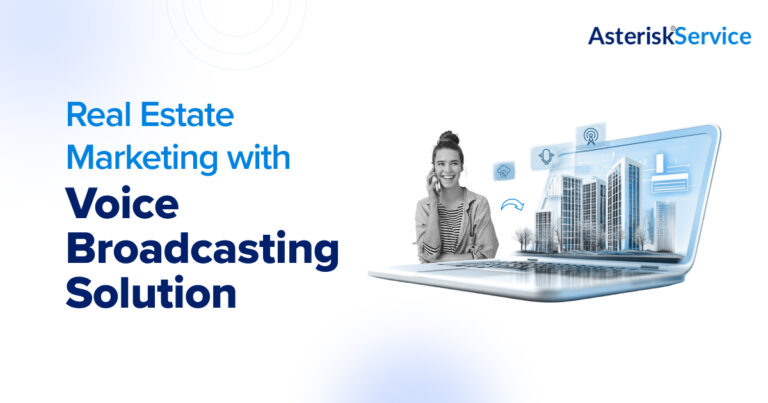 AsteriskService

Real Estate Marketing with Voice Broadcasting Solution